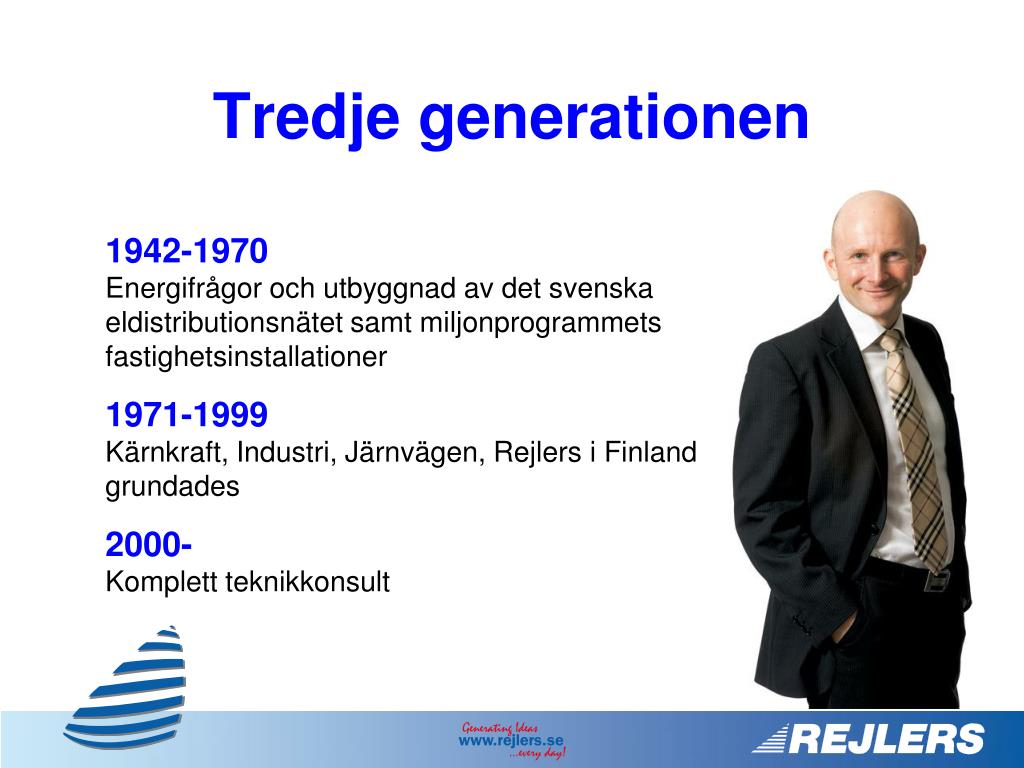 Tredje generationen

1942-1970
Energifrågor och utbyggnad av det svenska eldistributionsnätet samt miljonprogrammets fastighetsinstallationer

1971-1999
Kärnkraft, Industri, Järnvägen, Rejlers i Finland grundades

2000-
Komplett teknikkonsult

Generating Ideas
www.rejlers.se
...every day!

REJLERS